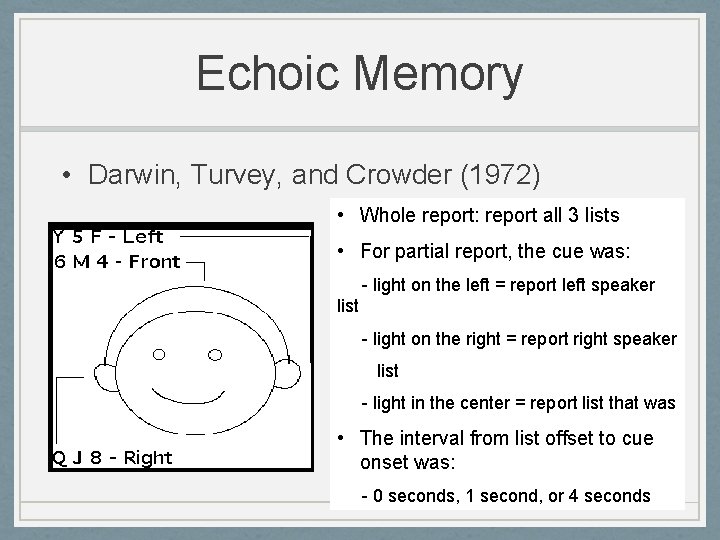 Echoic Memory

• Darwin, Turvey, and Crowder (1972)

Y 5 F - Left
6 M 4 - Front
Q J 8 - Right

• Whole report: report all 3 lists

• For partial report, the cue was:

- light on the left = report left speaker list

- light on the right = report right speaker list

- light in the center = report list that was

• The interval from list offset to cue onset was:

- 0 seconds, 1 second, or 4 seconds